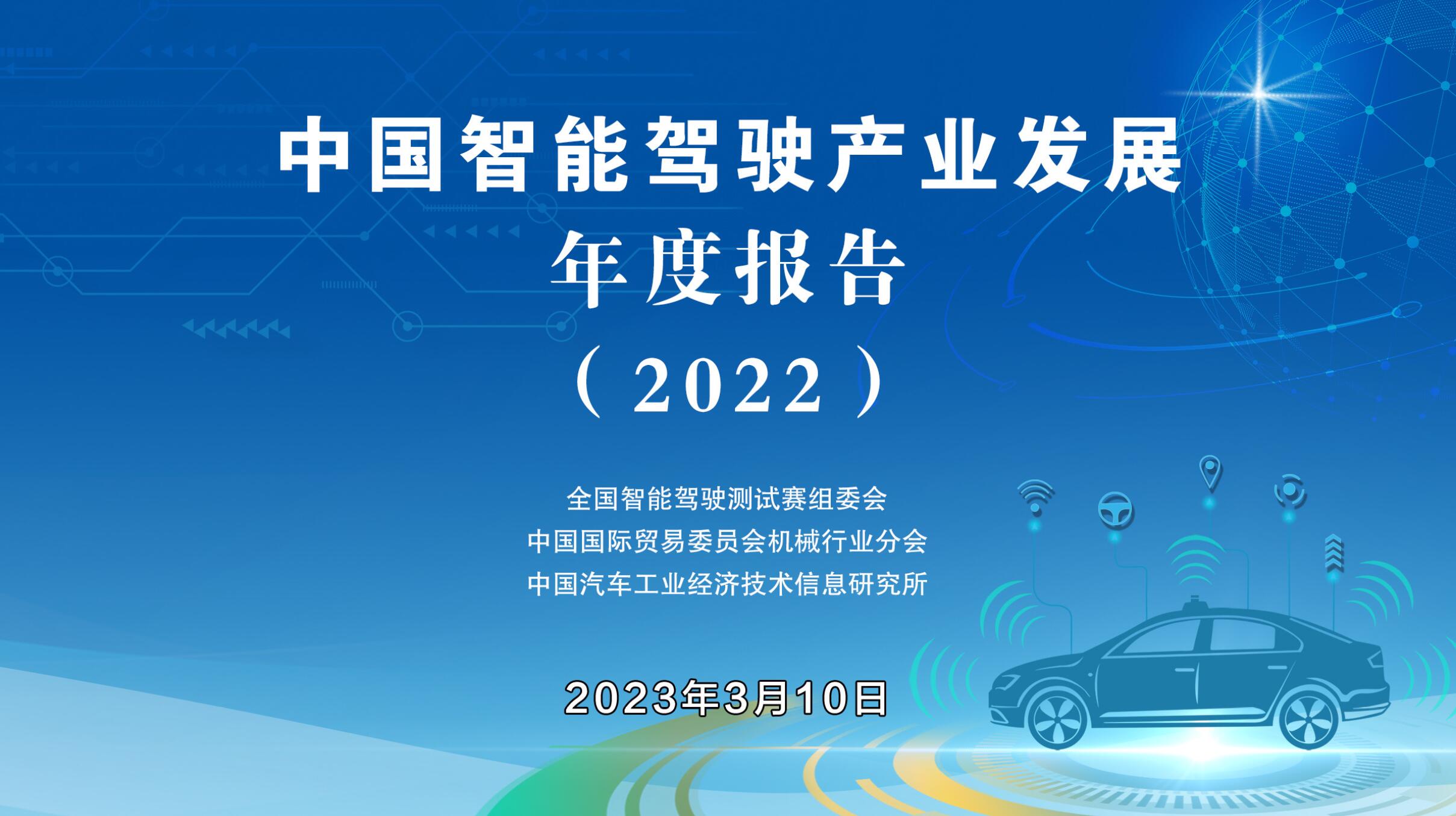 中国智能驾驶产业发展
年度报告
（2022）

全国智能驾驶测试赛组委会
中国国际贸易委员会机械行业分会
中国汽车工业经济技术信息研究所

2023年3月10日